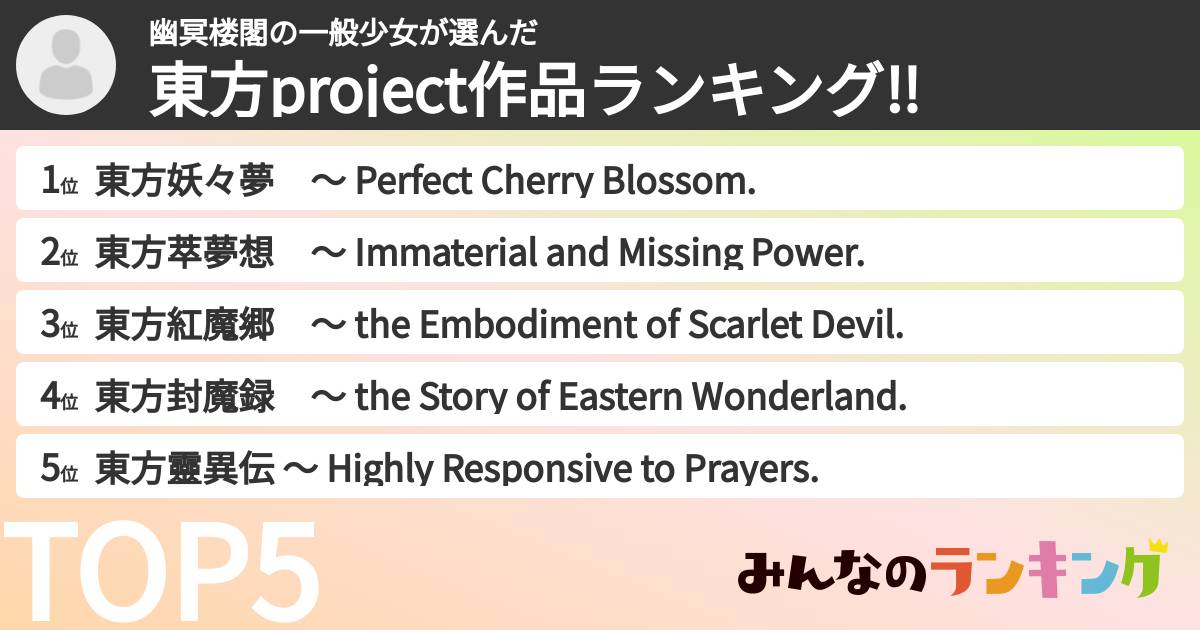 幽冥楼閣の一般少女が選んだ
東方project作品ランキング!!

1位 東方妖々夢 ～ Perfect Cherry Blossom.

2位 東方萃夢想 ～ Immaterial and Missing Power.

3位 東方紅魔郷 ～ the Embodiment of Scarlet Devil.

4位 東方封魔録 ～ the Story of Eastern Wonderland.

5位 東方靈異伝 ～ Highly Responsive to Prayers.

TOP5

みんなのランキング